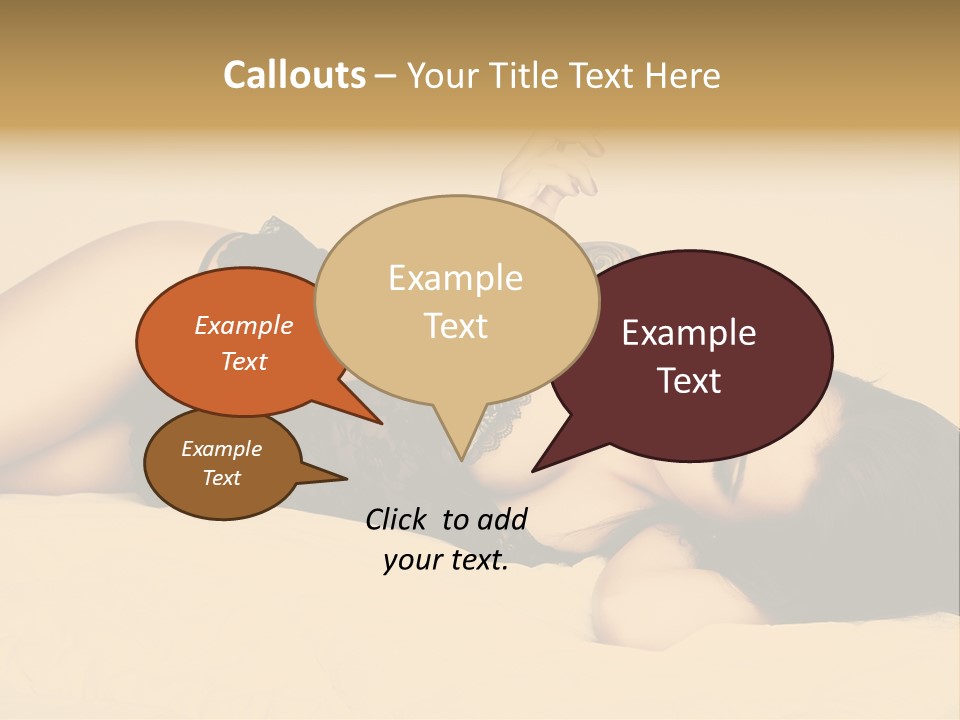 Callouts – Your Title Text Here

Example Text

Example Text

Example Text

Example Text

Click to add your text.